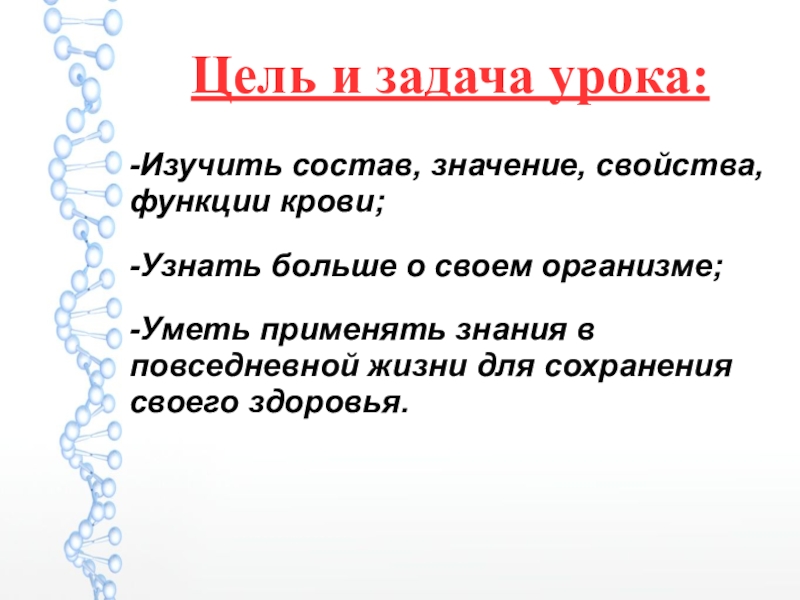 Цель и задача урока:

-Изучить состав, значение, свойства, функции крови;

-Узнать больше о своем организме;

-Уметь применять знания в повседневной жизни для сохранения своего здоровья.